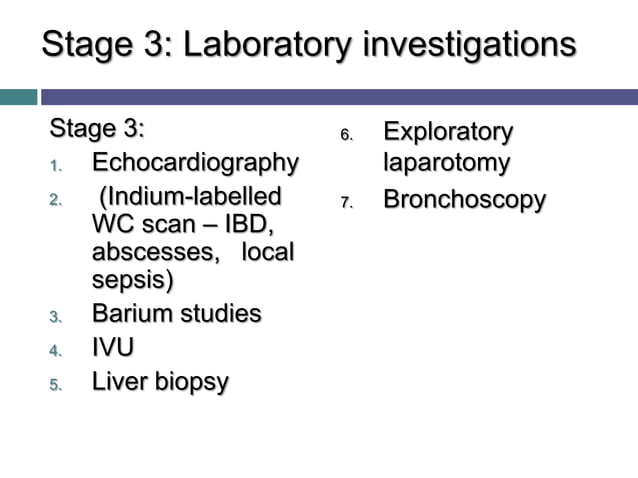 Stage 3: Laboratory investigations

Stage 3:
1. Echocardiography
2. (Indium-labelled WC scan – IBD, abscesses, local sepsis)
3. Barium studies
4. IVU
5. Liver biopsy

6. Exploratory laparotomy
7. Bronchoscopy